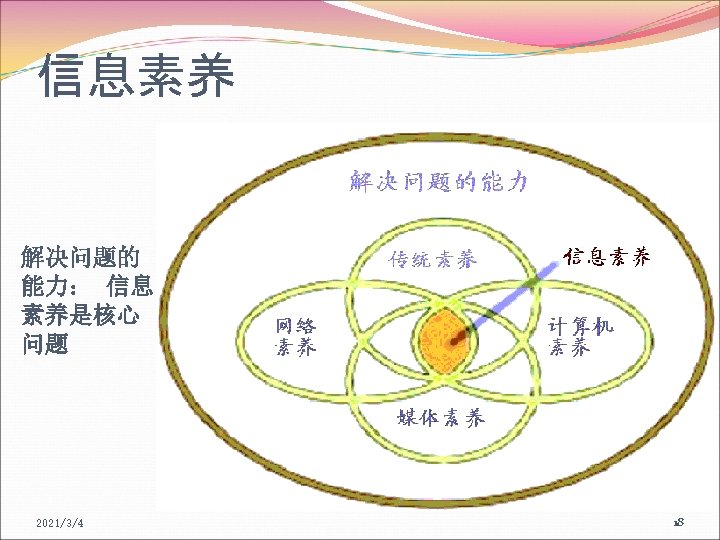 信息素养

解决问题的能力： 信息素养是核心问题

解决问题的能力

传统素养

信息素养

网络素养

计算机素养

媒体素养

2021/3/4

18